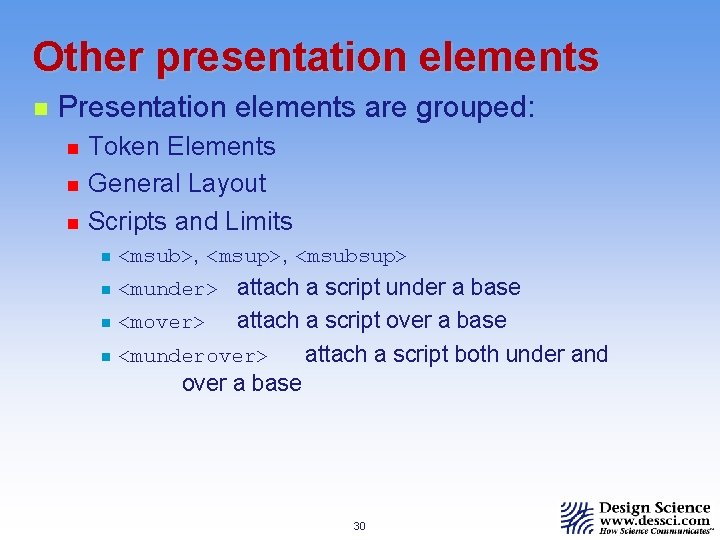 Other presentation elements

Presentation elements are grouped:

Token Elements

General Layout

Scripts and Limits

<msub>, <msup>, <msubsup>

<munder> attach a script under a base

<mover> attach a script over a base

<munderover> attach a script both under and over a base

30

Design Science
www.dessci.com
How Science Communicates™